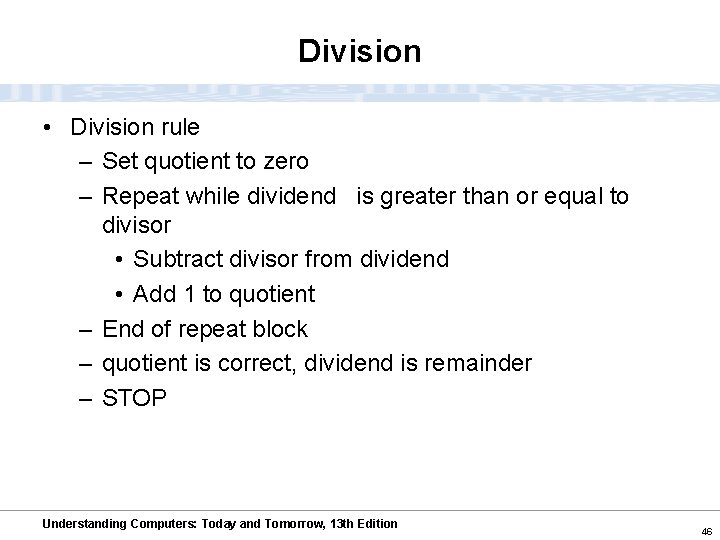 Division

• Division rule
  – Set quotient to zero
  – Repeat while dividend is greater than or equal to divisor
    • Subtract divisor from dividend
    • Add 1 to quotient
  – End of repeat block
  – quotient is correct, dividend is remainder
  – STOP

Understanding Computers: Today and Tomorrow, 13th Edition

46